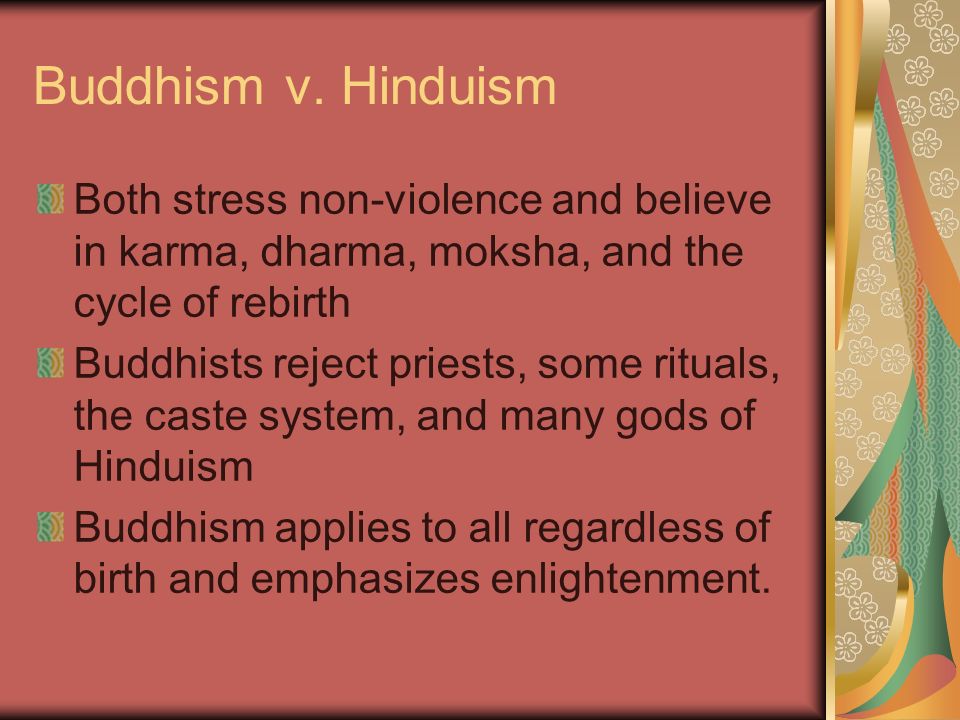 Buddhism v. Hinduism

Both stress non-violence and believe in karma, dharma, moksha, and the cycle of rebirth

Buddhists reject priests, some rituals, the caste system, and many gods of Hinduism

Buddhism applies to all regardless of birth and emphasizes enlightenment.